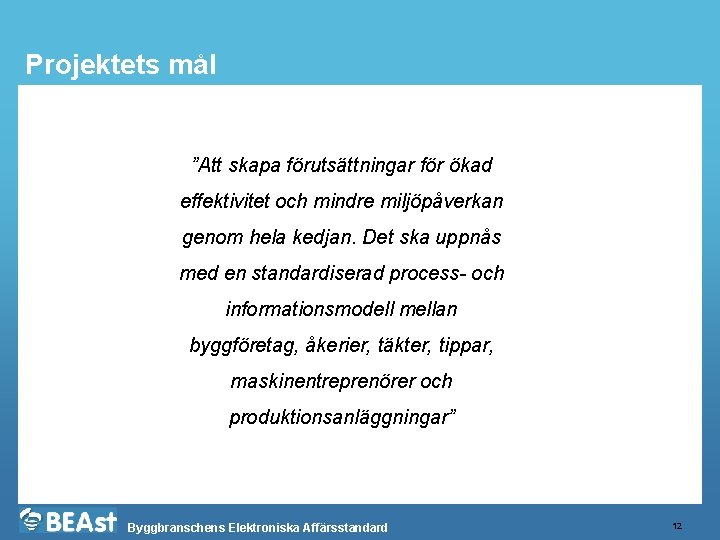 Projektets mål

”Att skapa förutsättningar för ökad effektivitet och mindre miljöpåverkan genom hela kedjan. Det ska uppnås med en standardiserad process- och informationsmodell mellan byggföretag, åkerier, täkter, tippar, maskinentreprenörer och produktionsanläggningar”

BEAst Byggbranschens Elektroniska Affärsstandard

12